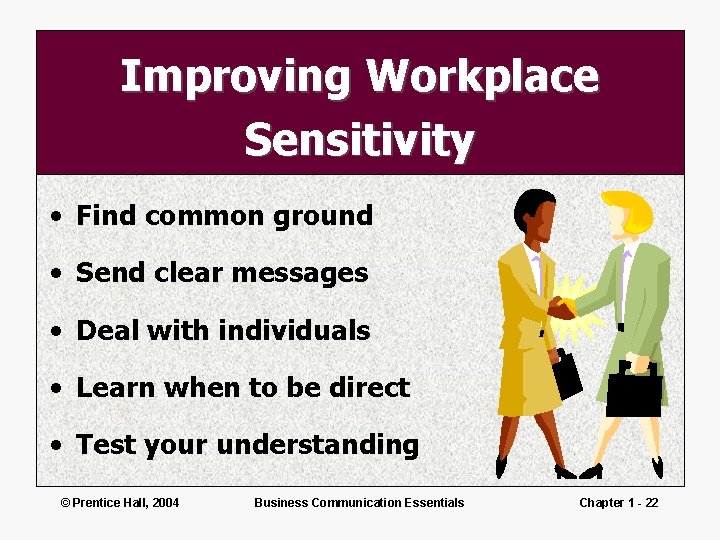 Improving Workplace Sensitivity

• Find common ground
• Send clear messages
• Deal with individuals
• Learn when to be direct
• Test your understanding

© Prentice Hall, 2004 Business Communication Essentials Chapter 1 - 22